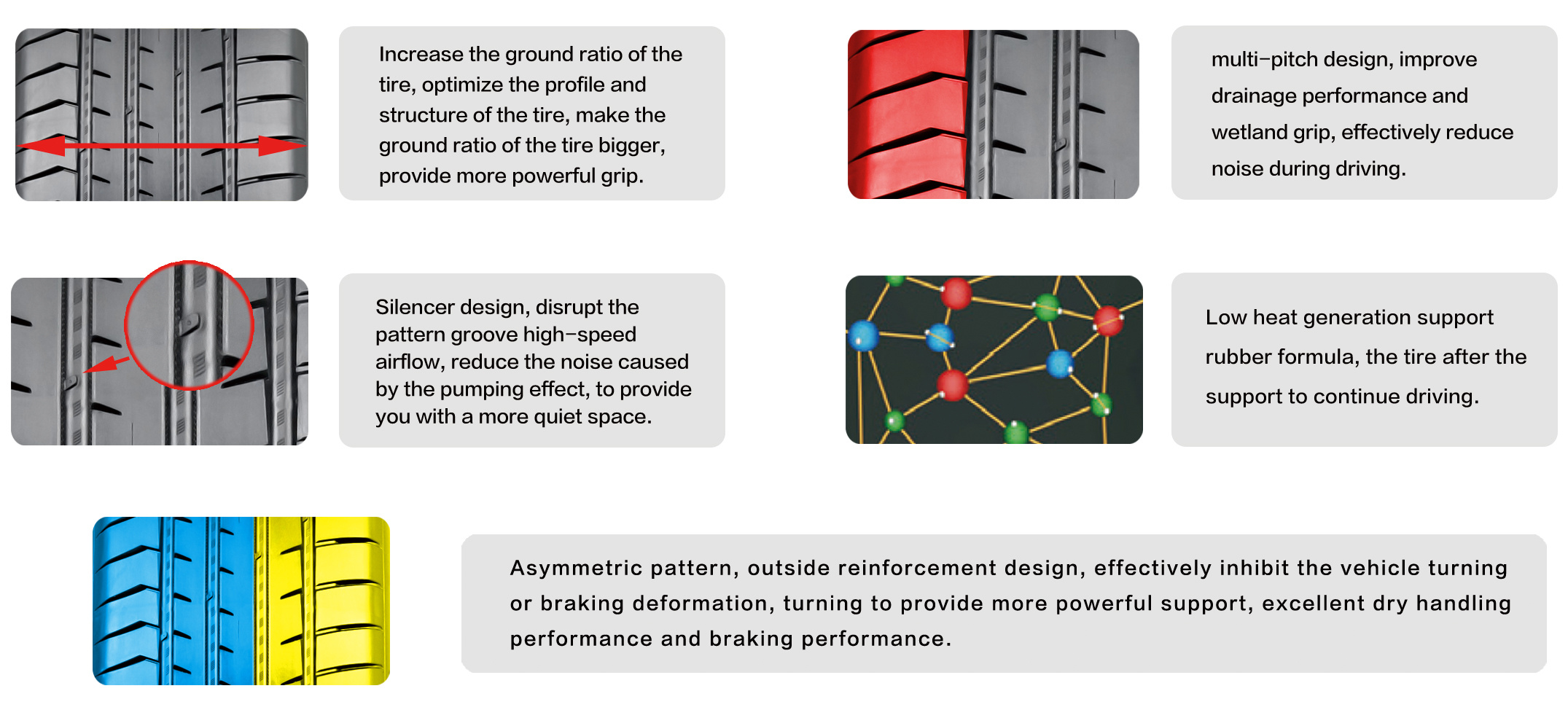 Increase the ground ratio of the tire, optimize the profile and structure of the tire, make the ground ratio of the tire bigger, provide more powerful grip.

multi-pitch design, improve drainage performance and wetland grip, effectively reduce noise during driving.

Silencer design, disrupt the pattern groove high-speed airflow, reduce the noise caused by the pumping effect, to provide you with a more quiet space.

Low heat generation support rubber formula, the tire after the support to continue driving.

Asymmetric pattern, outside reinforcement design, effectively inhibit the vehicle turning or braking deformation, turning to provide more powerful support, excellent dry handling performance and braking performance.